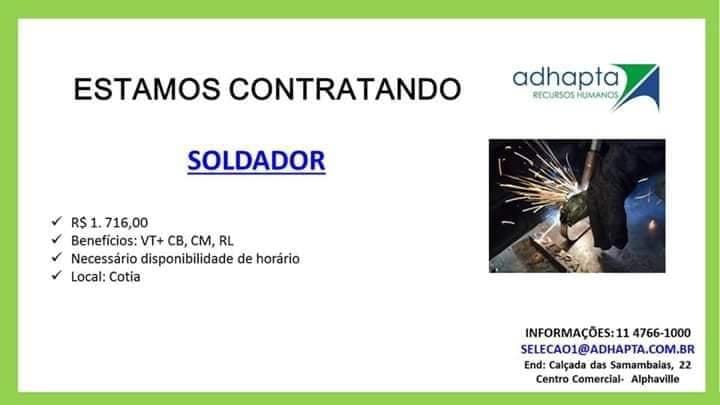 ESTAMOS CONTRATANDO

adhapta
RECURSOS HUMANOS

SOLDADOR

✓ R$ 1. 716,00
✓ Benefícios: VT+ CB, CM, RL
✓ Necessário disponibilidade de horário
✓ Local: Cotia

INFORMAÇÕES: 11 4766-1000
SELECAO1@ADHAPTA.COM.BR
End: Calçada das Samambaias, 22
Centro Comercial- Alphaville